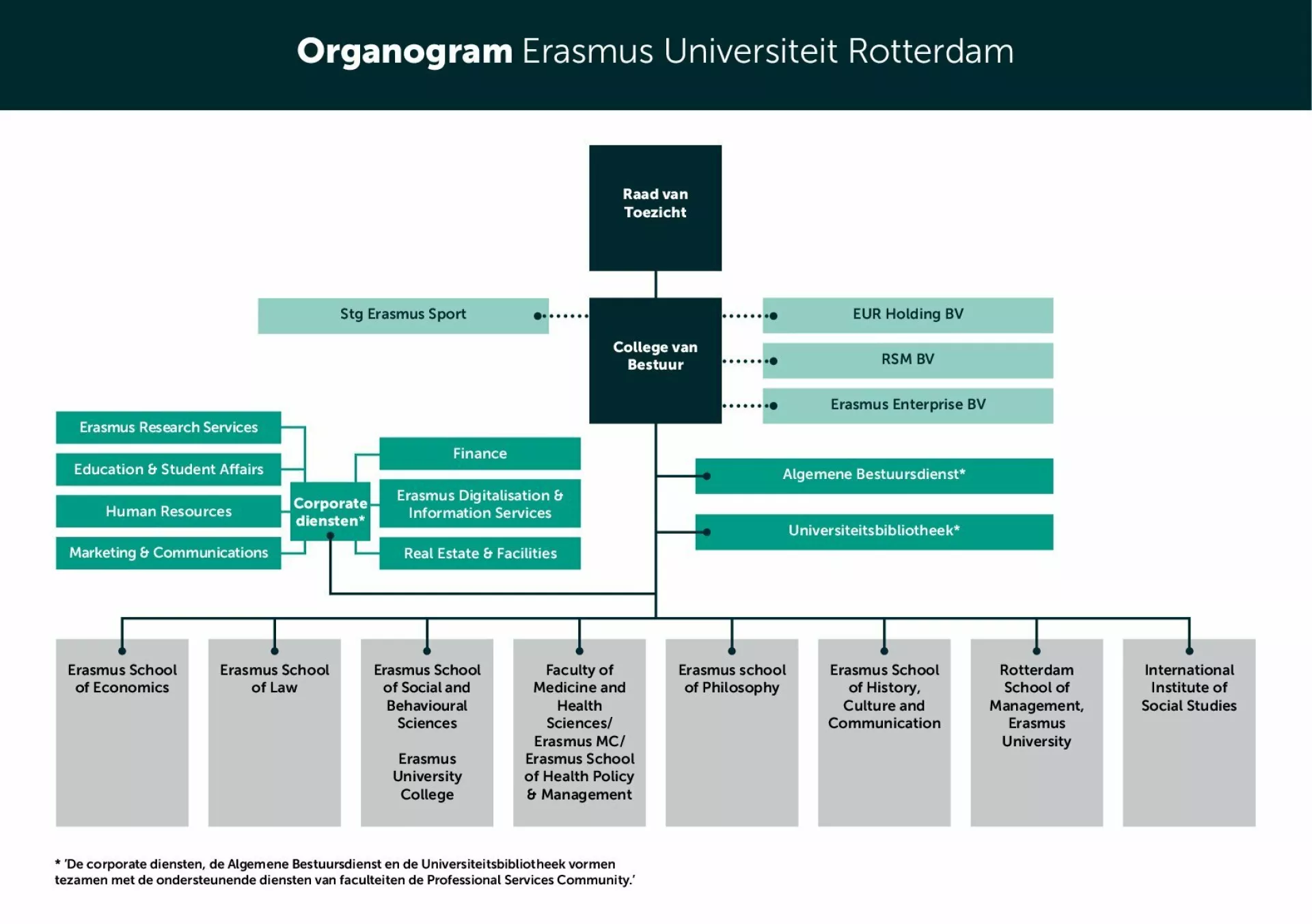 Organogram Erasmus Universiteit Rotterdam

Raad van Toezicht

Stg Erasmus Sport

College van Bestuur

EUR Holding BV

RSM BV

Erasmus Enterprise BV

Erasmus Research Services

Education & Student Affairs

Human Resources

Marketing & Communications

Corporate diensten*

Finance

Erasmus Digitalisation & Information Services

Real Estate & Facilities

Algemene Bestuursdienst*

Universiteitsbibliotheek*

Erasmus School of Economics

Erasmus School of Law

Erasmus School of Social and Behavioural Sciences

Erasmus University College

Faculty of Medicine and Health Sciences/ Erasmus MC/ Erasmus School of Health Policy & Management

Erasmus school of Philosophy

Erasmus School of History, Culture and Communication

Rotterdam School of Management, Erasmus University

International Institute of Social Studies

* 'De corporate diensten, de Algemene Bestuursdienst en de Universiteitsbibliotheek vormen tezamen met de ondersteunende diensten van faculteiten de Professional Services Community.'